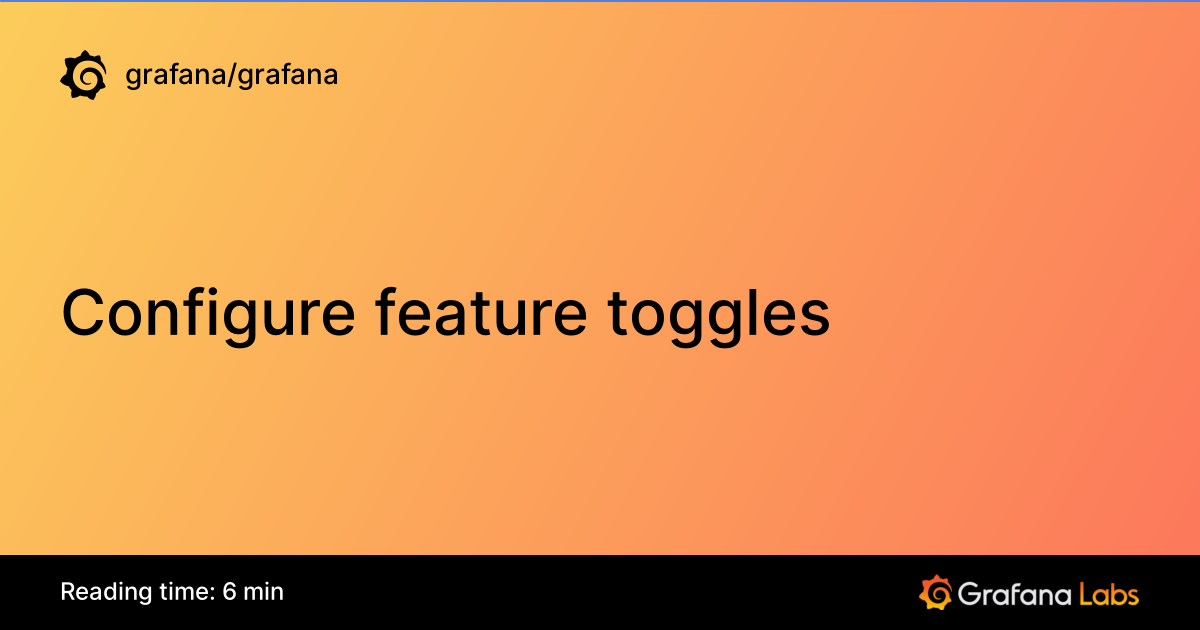 grafana/grafana

Configure feature toggles

Reading time: 6 min

Grafana Labs